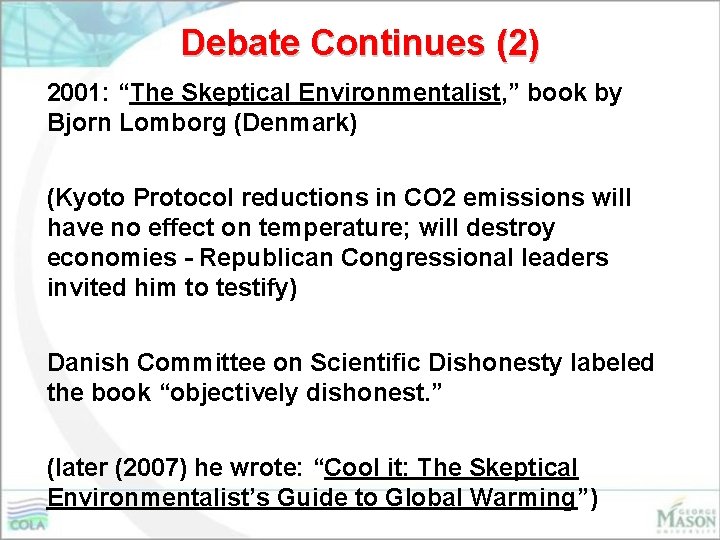 Debate Continues (2)

2001: “The Skeptical Environmentalist,” book by Bjorn Lomborg (Denmark)

(Kyoto Protocol reductions in CO2 emissions will have no effect on temperature; will destroy economies - Republican Congressional leaders invited him to testify)

Danish Committee on Scientific Dishonesty labeled the book “objectively dishonest.”

(later (2007) he wrote: “Cool it: The Skeptical Environmentalist’s Guide to Global Warming”)

COLA

GEORGE MASON UNIVERSITY